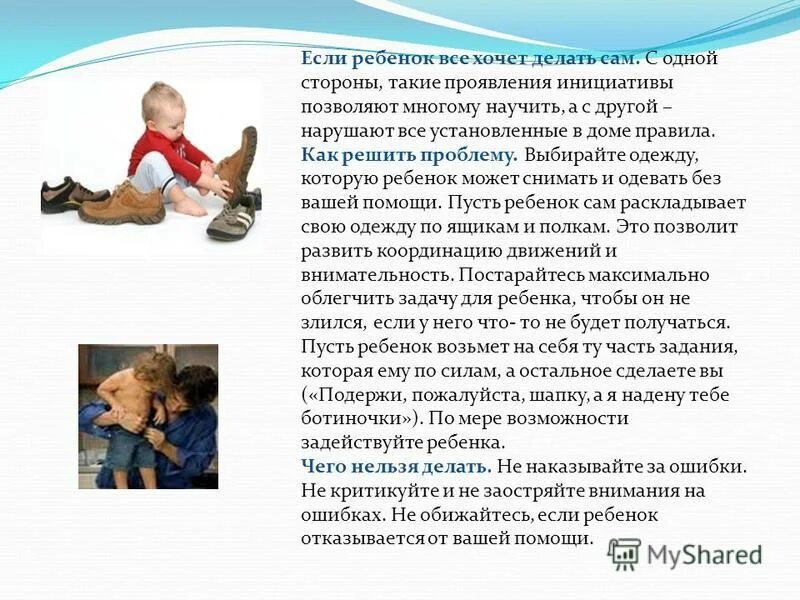 Если ребенок все хочет делать сам. С одной стороны, такие проявления инициативы позволяют многому научить, а с другой – нарушают все установленные в доме правила. Как решить проблему. Выбирайте одежду, которую ребенок может снимать и одевать без вашей помощи. Пусть ребенок сам раскладывает свою одежду по ящикам и полкам. Это позволит развить координацию движений и внимательность. Постарайтесь максимально облегчить задачу для ребенка, чтобы он не злился, если у него что- то не будет получаться. Пусть ребенок возьмет на себя ту часть задания, которая ему по силам, а остальное сделаете вы («Подержи, пожалуйста, шапку, а я надену тебе ботиночки»). По мере возможности задействуйте ребенка.
Чего нельзя делать. Не наказывайте за ошибки. Не критикуйте и не заостряйте внимания на ошибках. Не обижайтесь, если ребенок отказывается от вашей помощи.

MyShared